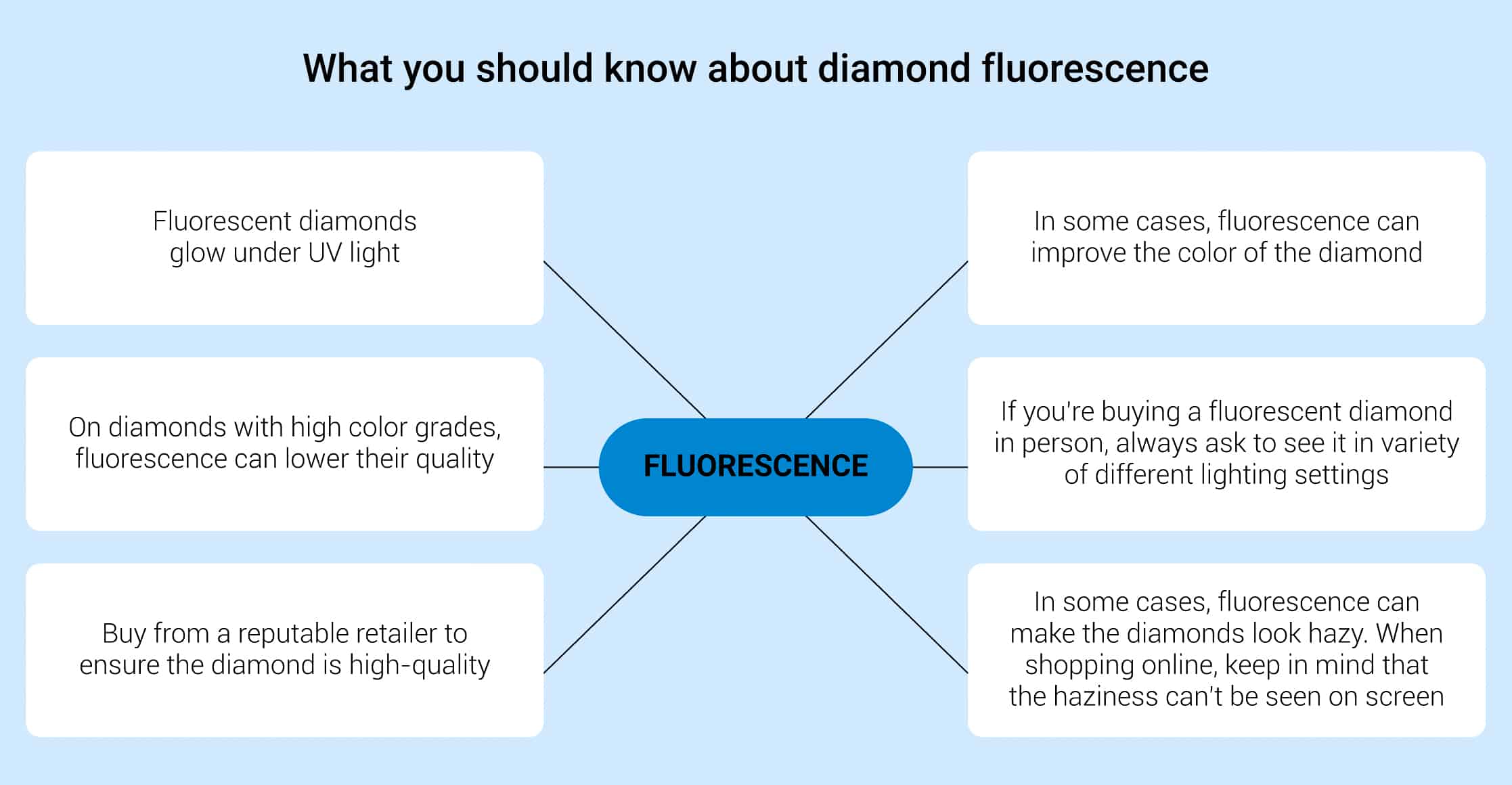 What you should know about diamond fluorescence

Fluorescent diamonds glow under UV light

On diamonds with high color grades, fluorescence can lower their quality

Buy from a reputable retailer to ensure the diamond is high-quality

FLUORESCENCE

In some cases, fluorescence can improve the color of the diamond

If you're buying a fluorescent diamond in person, always ask to see it in variety of different lighting settings

In some cases, fluorescence can make the diamonds look hazy. When shopping online, keep in mind that the haziness can't be seen on screen